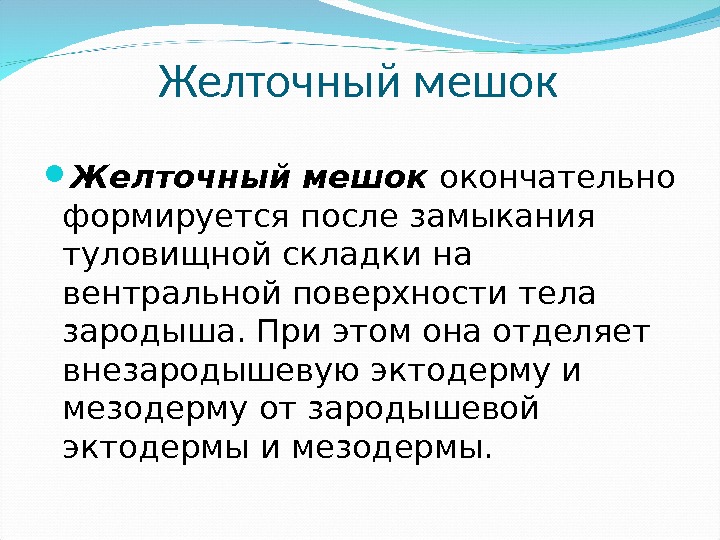 Желточный мешок

Желточный мешок окончательно формируется после замыкания туловищной складки на вентральной поверхности тела зародыша. При этом она отделяет внезародышевую эктодерму и мезодерму от зародышевой эктодермы и мезодермы.